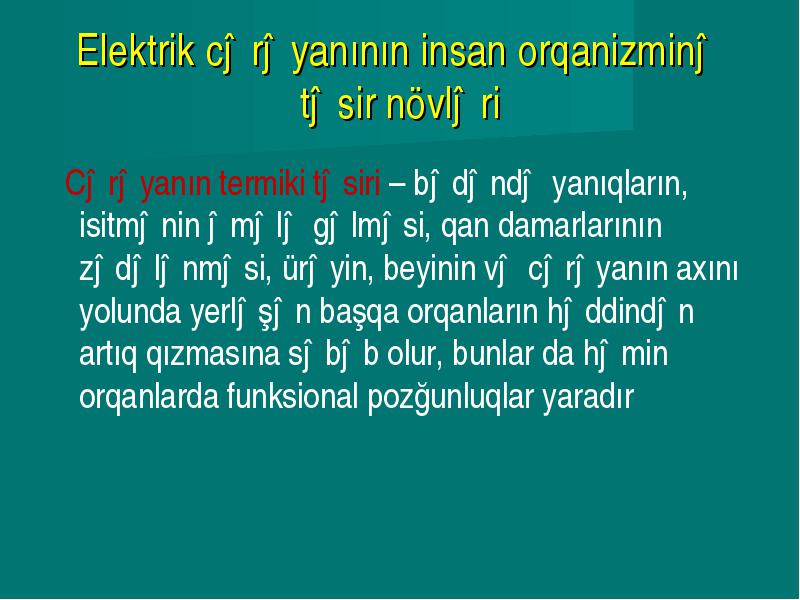 Elektrik cĵ rĵ yanının insan orqanizminĵ tĵ sir növlĵ ri

Cĵ rĵ yanın termiki tĵ siri – bĵ dĵ ndĵ yanıqların, isitmĵ nin ĵ mĵ lĵ gĵ lmĵ si, qan damarlarının zĵ dĵ lĵ nmĵ si, ürĵ yin, beyinin vĵ cĵ rĵ yanın axını yolunda yerlĵ şĵ n başqa orqanların hĵ ddindĵ n artıq qızmasına sĵ bĵ b olur, bunlar da hĵ min orqanlarda funksional pozğunluqlar yaradır